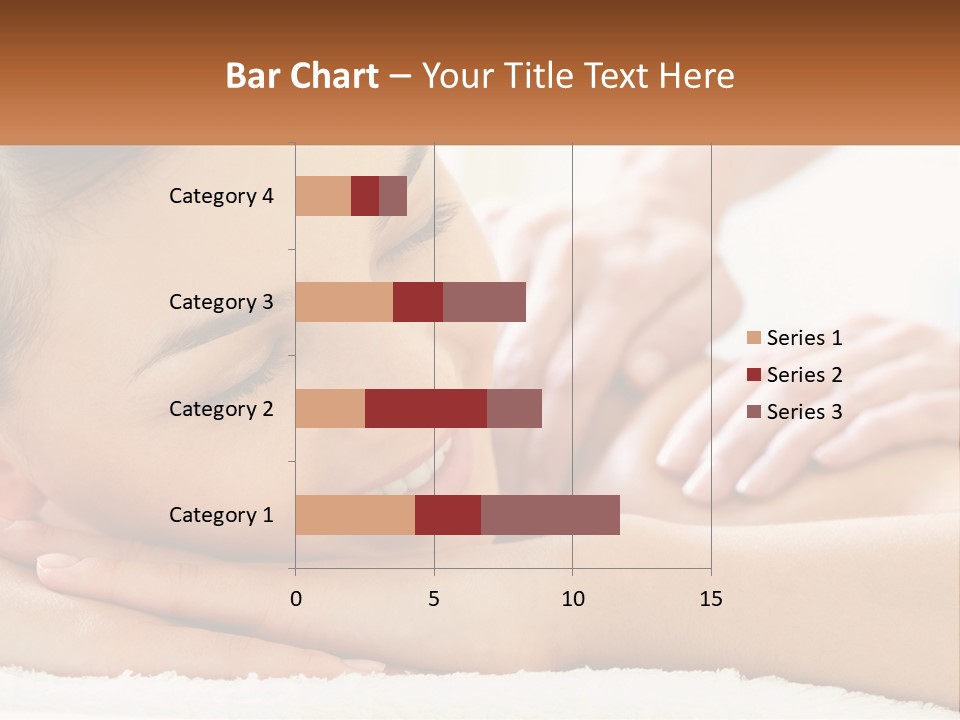 Bar Chart – Your Title Text Here

Category 4
Category 3
Category 2
Category 1

0
5
10
15

Series 1
Series 2
Series 3